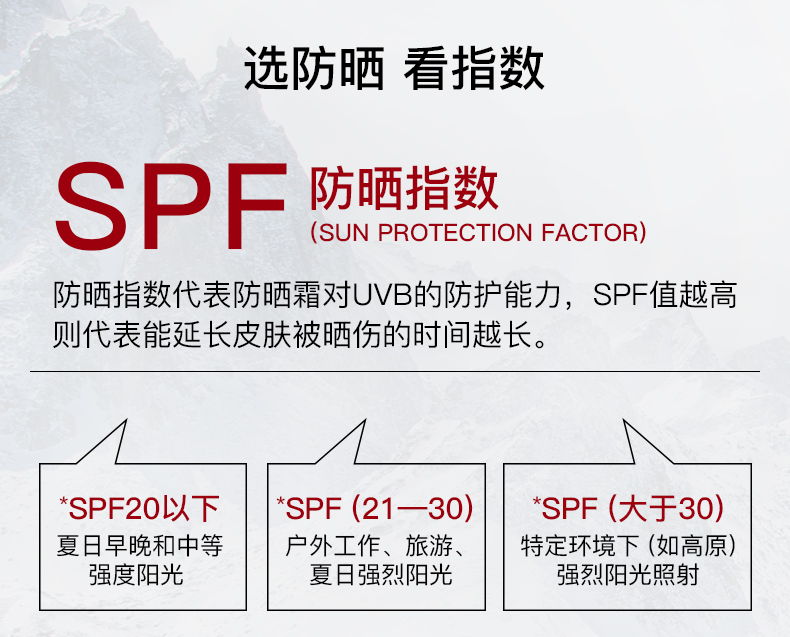 选防晒 看指数

SPF 防晒指数
(SUN PROTECTION FACTOR)

防晒指数代表防晒霜对UVB的防护能力，SPF值越高则代表能延长皮肤被晒伤的时间越长。

*SPF20以下
夏日早晚和中等强度阳光

*SPF（21—30）
户外工作、旅游、夏日强烈阳光

*SPF（大于30）
特定环境下（如高原）强烈阳光照射